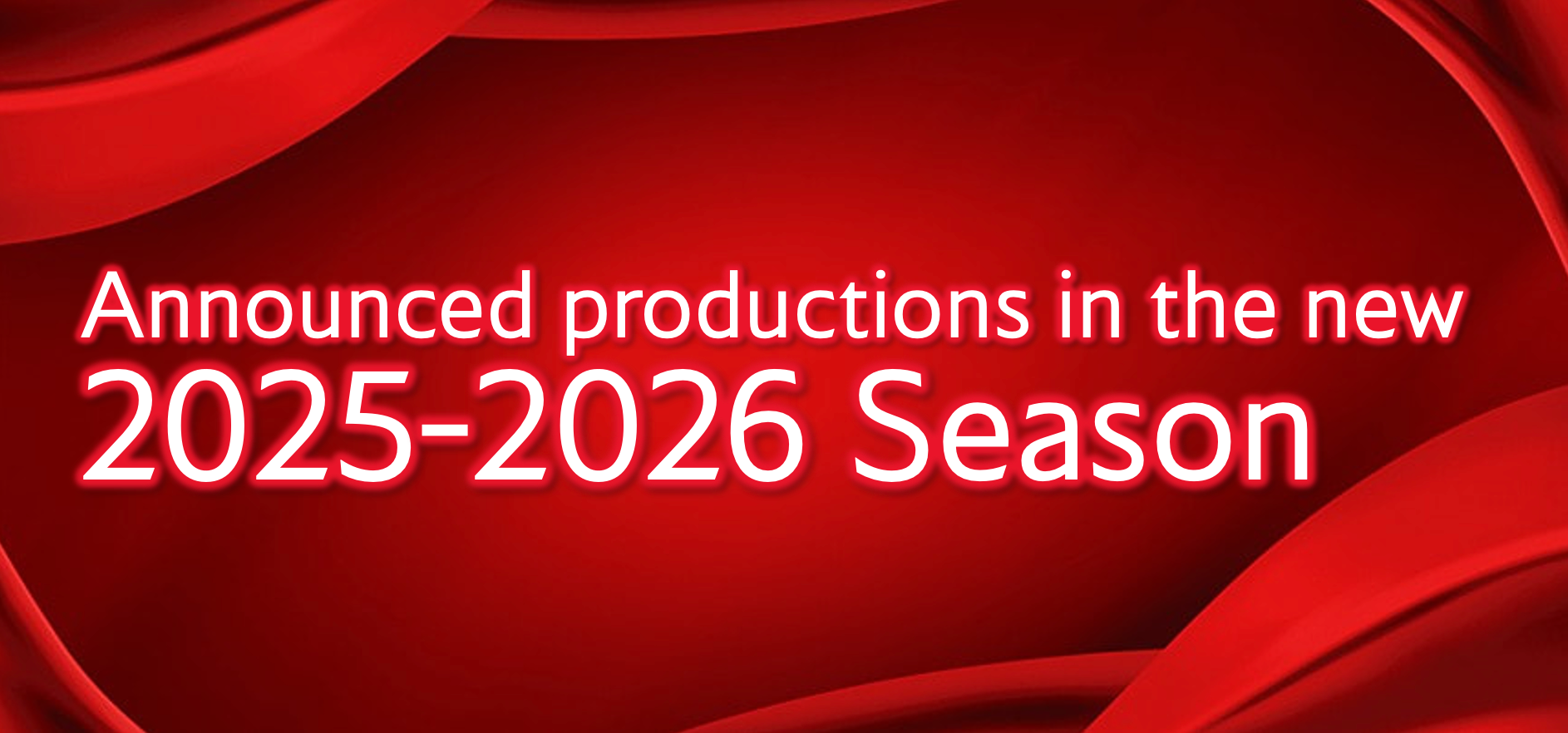 Announced productions in the new
2025-2026 Season